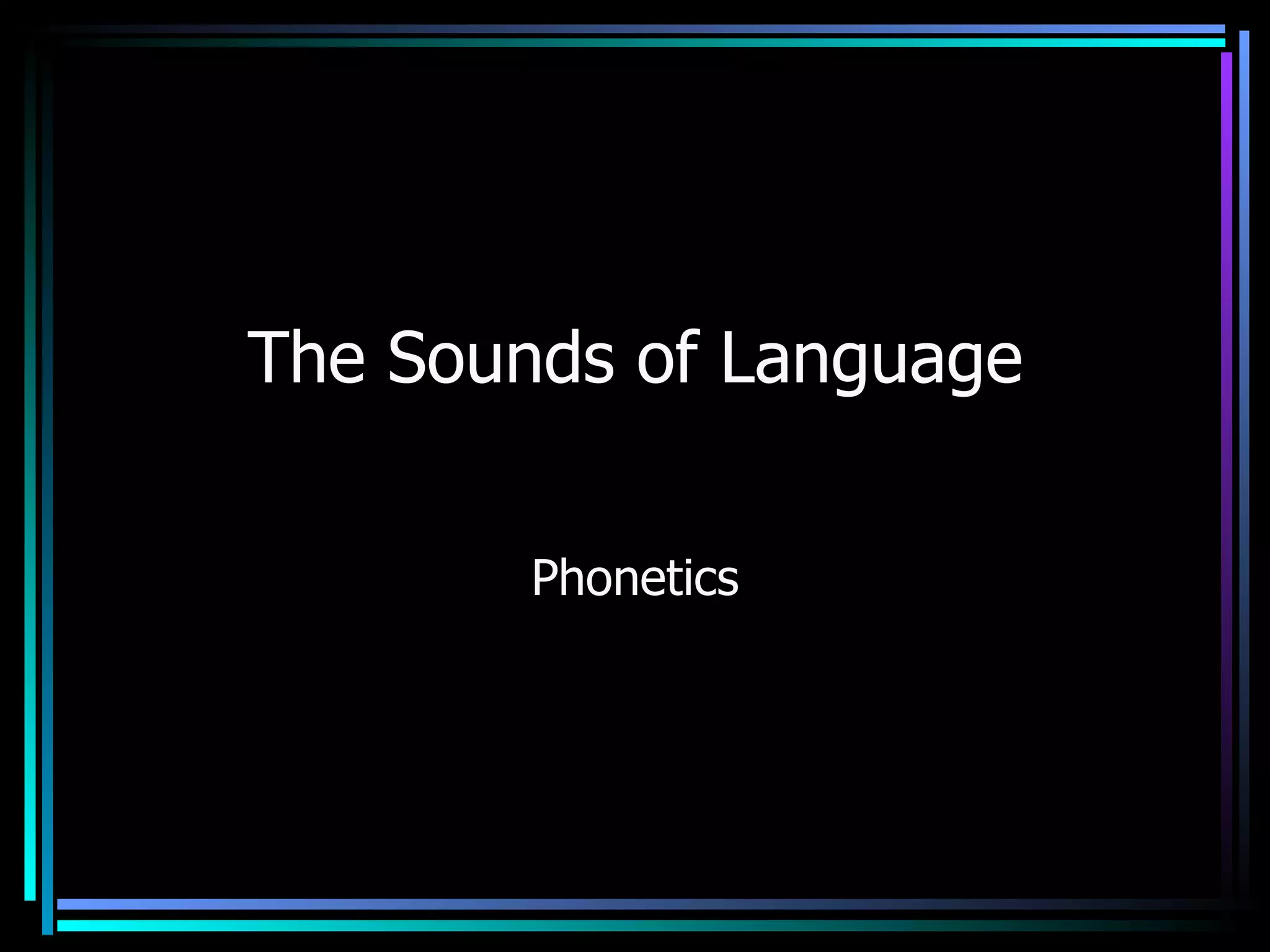 The Sounds of Language

Phonetics